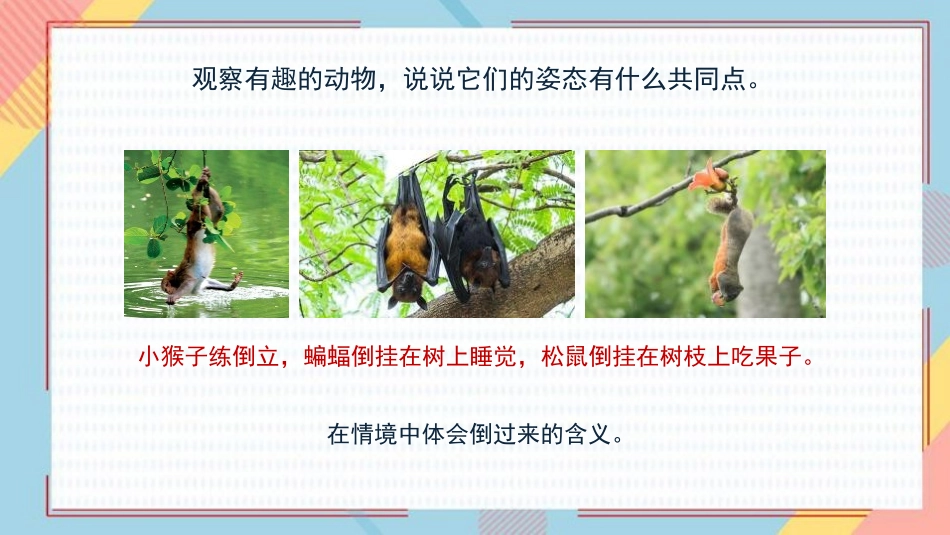 观察有趣的动物，说说它们的姿态有什么共同点。

小猴子练倒立，蝙蝠倒挂在树上睡觉，松鼠倒挂在树枝上吃果子。

在情境中体会倒过来的含义。